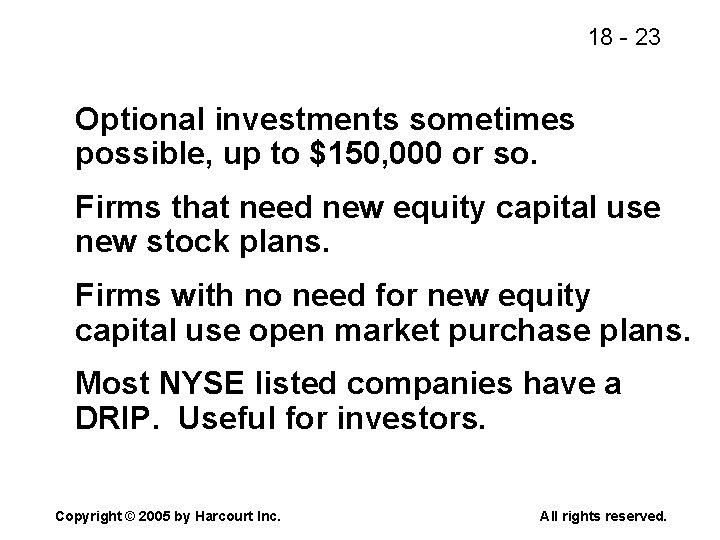 18 - 23

Optional investments sometimes possible, up to \$150,000 or so.

Firms that need new equity capital use new stock plans.

Firms with no need for new equity capital use open market purchase plans.

Most NYSE listed companies have a DRIP. Useful for investors.

Copyright © 2005 by Harcourt Inc.

All rights reserved.